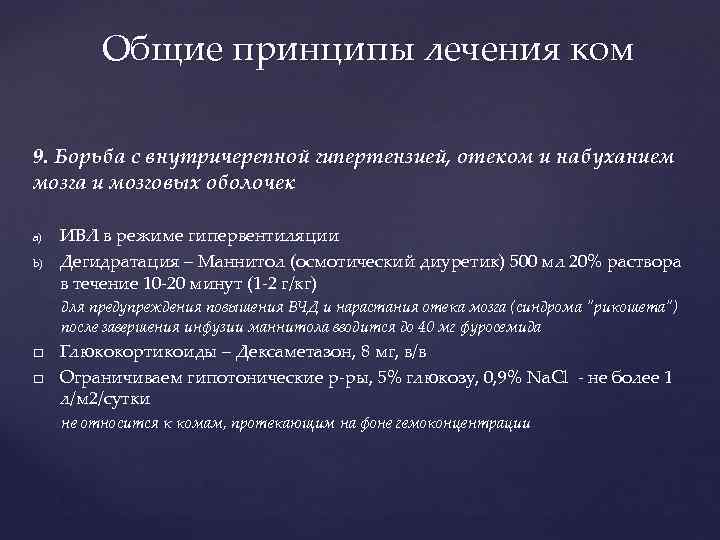 Общие принципы лечения ком

9. Борьба с внутричерепной гипертензией, отеком и набуханием мозга и мозговых оболочек

a) ИВЛ в режиме гипервентиляции

b) Дегидратация – Маннитол (осмотический диуретик) 500 мл 20% раствора в течение 10-20 минут (1-2 г/кг)

для предупреждения повышения ВЧД и нарастания отека мозга (синдрома "рикошета") после завершения инфузии маннитола вводится до 40 мг фуросемида

□ Глюкокортикоиды – Дексаметазон, 8 мг, в/в

□ Ограничиваем гипотонические р-ры, 5% глюкозу, 0,9% NaCl - не более 1 л/м2/сутки

не относится к комам, протекающим на фоне гемоконцентрации